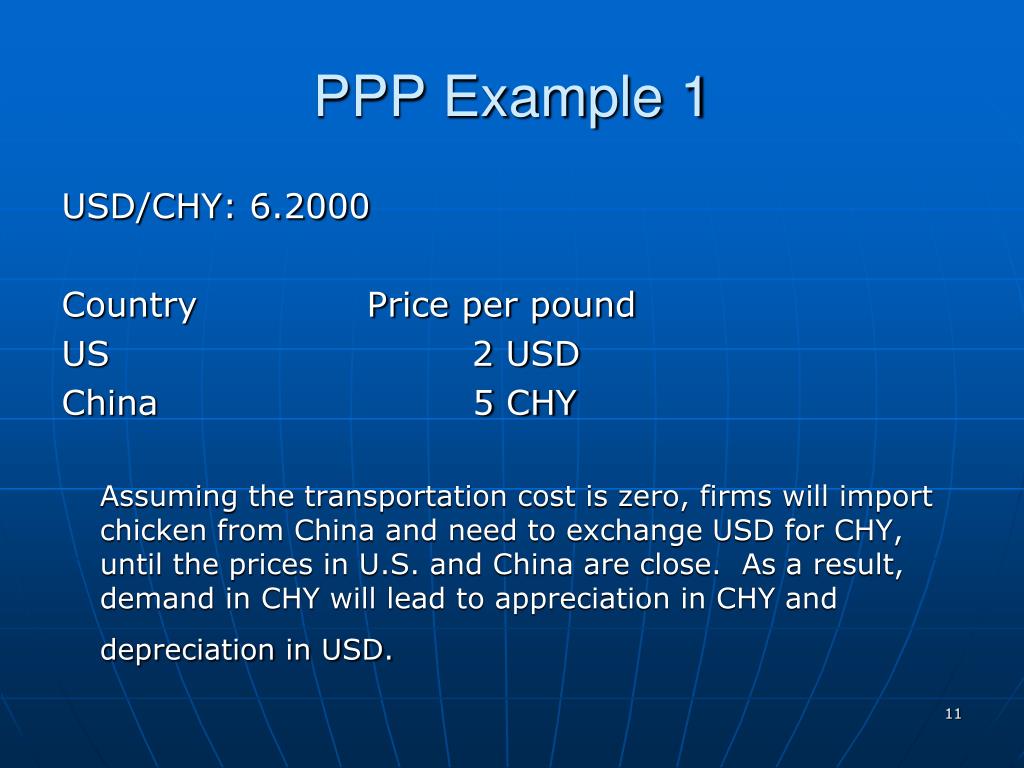 PPP Example 1

USD/CHY: 6.2000

| Country | Price per pound |
|---|---|
| US | 2 USD |
| China | 5 CHY |

Assuming the transportation cost is zero, firms will import chicken from China and need to exchange USD for CHY, until the prices in U.S. and China are close. As a result, demand in CHY will lead to appreciation in CHY and depreciation in USD.

11